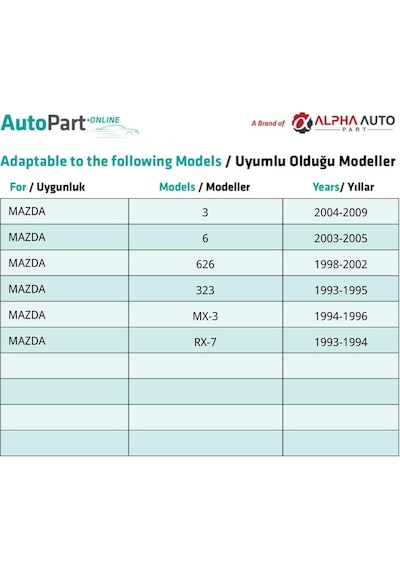 AutoPart·ONLINE

A Brand of ALPHA AUTO PART

Adaptable to the following Models / Uyumlu Olduğu Modeller

| For / Uygunluk | Models / Modeller | Years/ Yıllar |
|---|---|---|
| MAZDA | 3 | 2004-2009 |
| MAZDA | 6 | 2003-2005 |
| MAZDA | 626 | 1998-2002 |
| MAZDA | 323 | 1993-1995 |
| MAZDA | MX-3 | 1994-1996 |
| MAZDA | RX-7 | 1993-1994 |
| | | |
| | | |
| | | |
| | | |